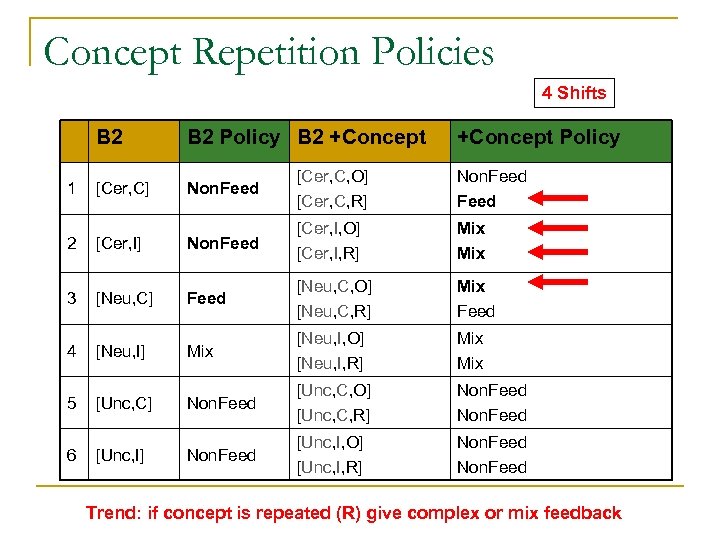 Concept Repetition Policies

4 Shifts

| | B2 | B2 Policy | B2 +Concept | +Concept Policy |
|---|---|---|---|---|
| 1 | [Cer,C] | NonFeed | [Cer,C,O] [Cer,C,R] | NonFeed Feed |
| 2 | [Cer,I] | NonFeed | [Cer,I,O] [Cer,I,R] | Mix Mix |
| 3 | [Neu,C] | Feed | [Neu,C,O] [Neu,C,R] | Mix Feed |
| 4 | [Neu,I] | Mix | [Neu,I,O] [Neu,I,R] | Mix Mix |
| 5 | [Unc,C] | NonFeed | [Unc,C,O] [Unc,C,R] | NonFeed NonFeed |
| 6 | [Unc,I] | NonFeed | [Unc,I,O] [Unc,I,R] | NonFeed NonFeed |

Trend: if concept is repeated (R) give complex or mix feedback